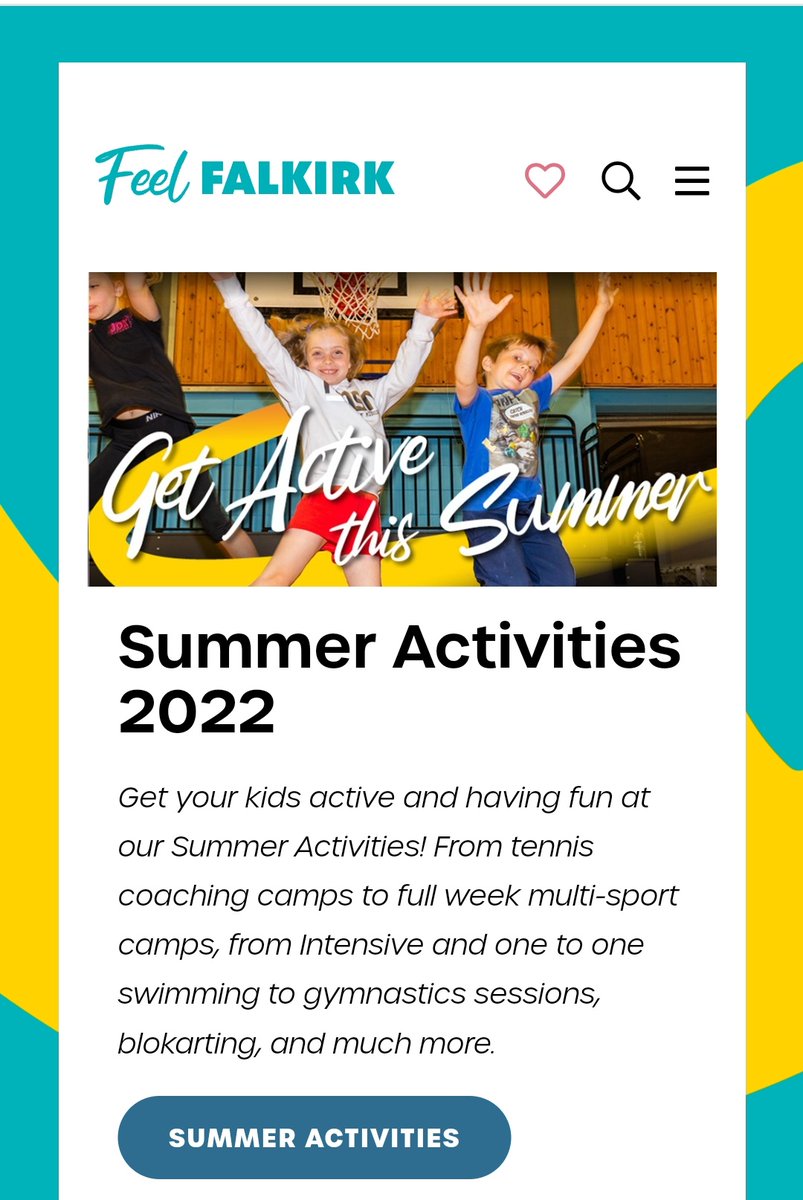 Feel FALKIRK

Get Active this Summer

Summer Activities 2022

Get your kids active and having fun at our Summer Activities! From tennis coaching camps to full week multi-sport camps, from Intensive and one to one swimming to gymnastics sessions, blokarting, and much more.

SUMMER ACTIVITIES